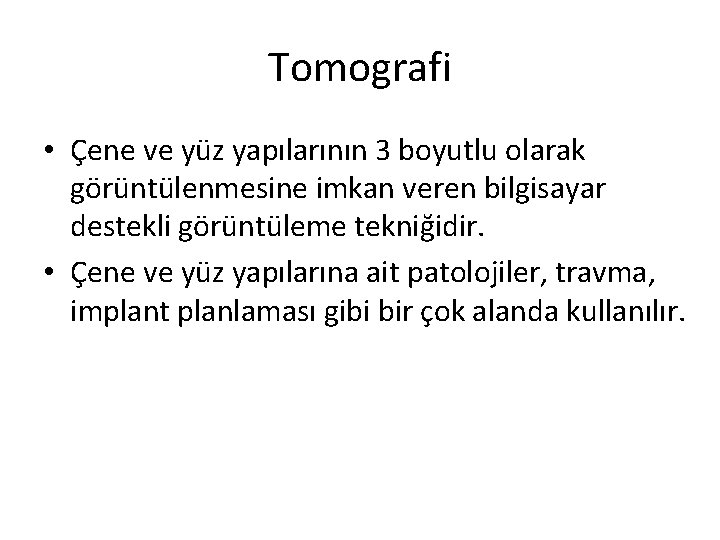 Tomografi

• Çene ve yüz yapılarının 3 boyutlu olarak görüntülenmesine imkan veren bilgisayar destekli görüntüleme tekniğidir.
• Çene ve yüz yapılarına ait patolojiler, travma, implant planlaması gibi bir çok alanda kullanılır.